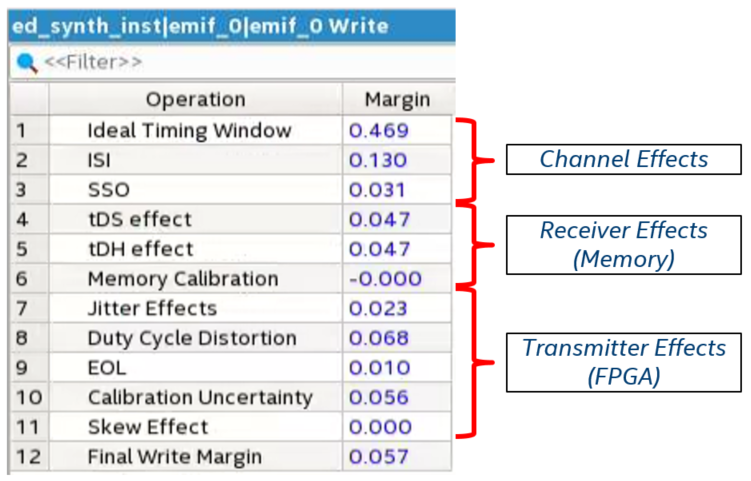 ed_synth_inst|emif_0|emif_0 Write

<<Filter>>

| | Operation | Margin |
|---|---|---|
| 1 | Ideal Timing Window | 0.469 |
| 2 | ISI | 0.130 |
| 3 | SSO | 0.031 |
| 4 | tDS effect | 0.047 |
| 5 | tDH effect | 0.047 |
| 6 | Memory Calibration | -0.000 |
| 7 | Jitter Effects | 0.023 |
| 8 | Duty Cycle Distortion | 0.068 |
| 9 | EOL | 0.010 |
| 10 | Calibration Uncertainty | 0.056 |
| 11 | Skew Effect | 0.000 |
| 12 | Final Write Margin | 0.057 |

Channel Effects

Receiver Effects (Memory)

Transmitter Effects (FPGA)